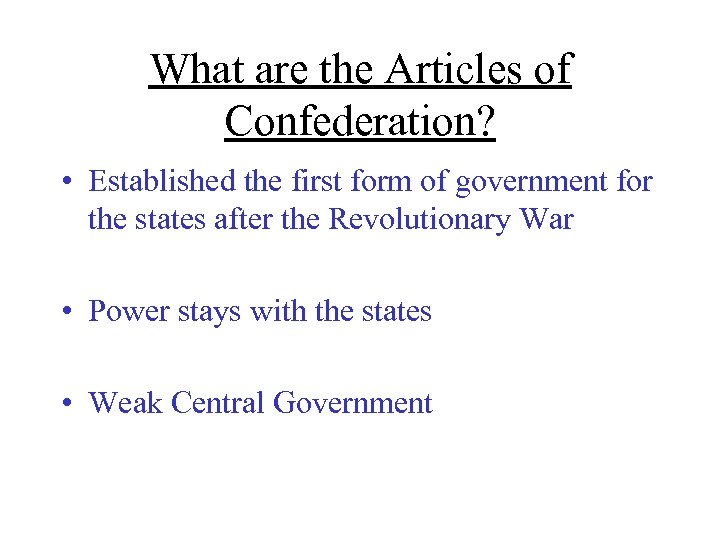 What are the Articles of Confederation?

• Established the first form of government for the states after the Revolutionary War

• Power stays with the states

• Weak Central Government